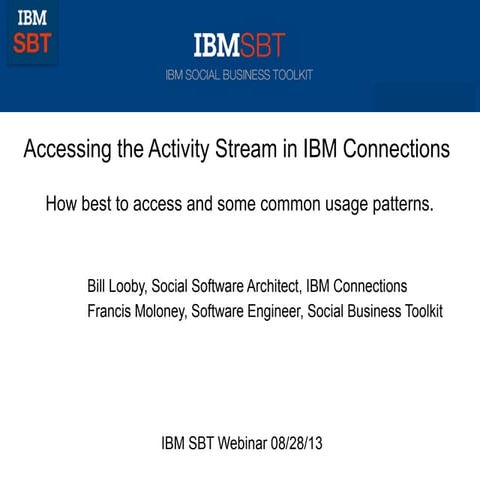 IBM
SBT

IBMSBT
IBM SOCIAL BUSINESS TOOLKIT

Accessing the Activity Stream in IBM Connections

How best to access and some common usage patterns.

Bill Looby, Social Software Architect, IBM Connections
Francis Moloney, Software Engineer, Social Business Toolkit

IBM SBT Webinar 08/28/13